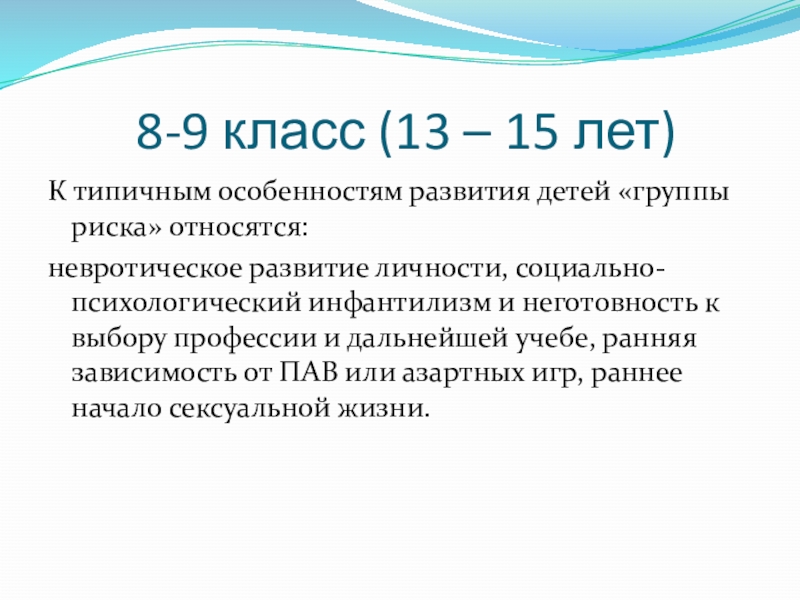 8-9 класс (13 – 15 лет)

К типичным особенностям развития детей «группы риска» относятся:

невротическое развитие личности, социально-психологический инфантилизм и неготовность к выбору профессии и дальнейшей учебе, ранняя зависимость от ПАВ или азартных игр, раннее начало сексуальной жизни.